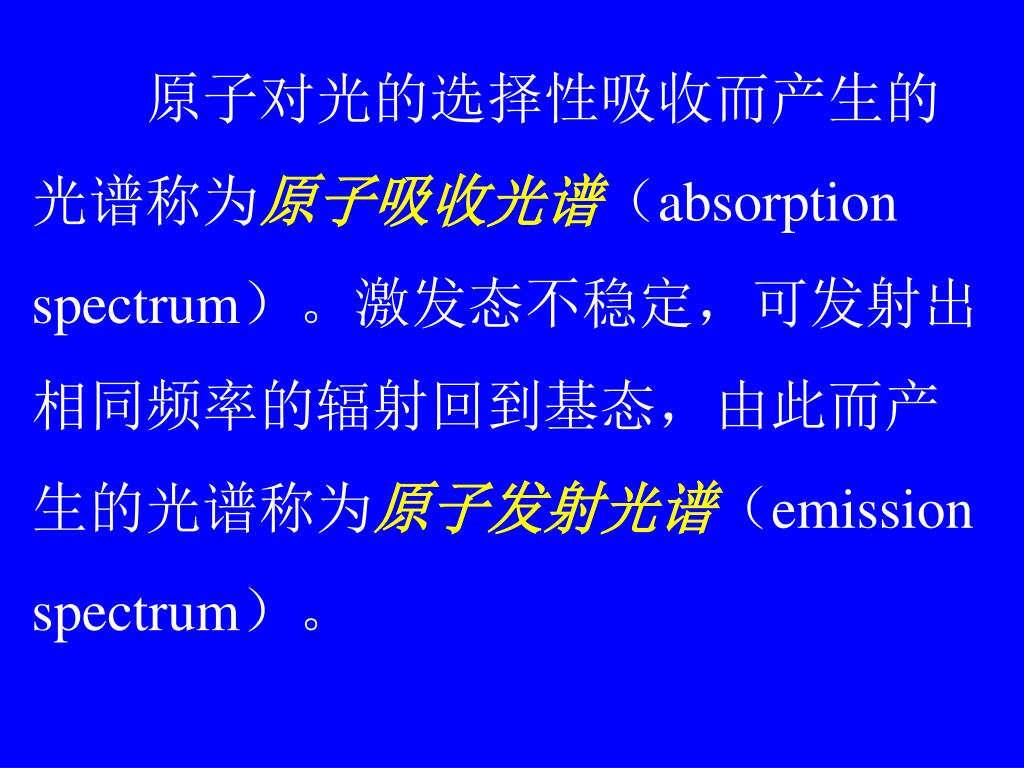 原子对光的选择性吸收而产生的光谱称为原子吸收光谱（absorption spectrum）。激发态不稳定，可发射出相同频率的辐射回到基态，由此而产生的光谱称为原子发射光谱（emission spectrum）。